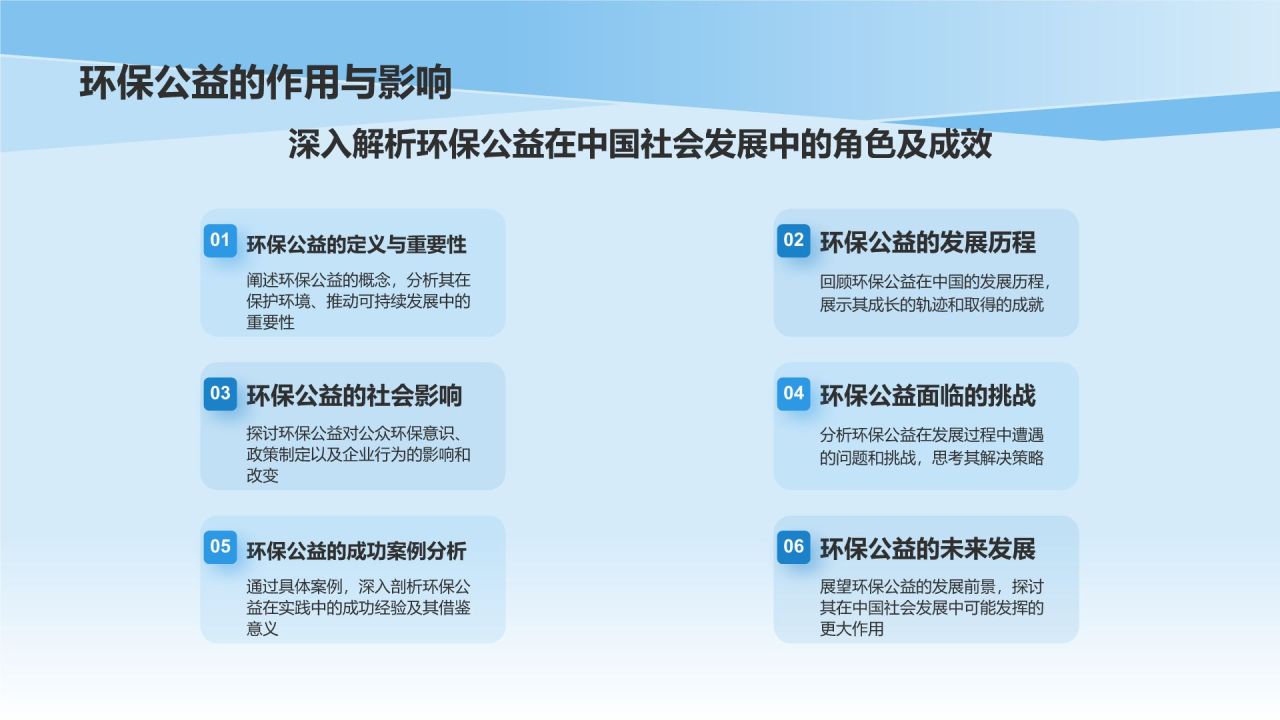 环保公益的作用与影响

深入解析环保公益在中国社会发展中的角色及成效

01 环保公益的定义与重要性

阐述环保公益的概念，分析其在保护环境、推动可持续发展中的重要性

02 环保公益的发展历程

回顾环保公益在中国的发展历程，展示其成长的轨迹和取得的成就

03 环保公益的社会影响

探讨环保公益对公众环保意识、政策制定以及企业行为的影响和改变

04 环保公益面临的挑战

分析环保公益在发展过程中遭遇的问题和挑战，思考其解决策略

05 环保公益的成功案例分析

通过具体案例，深入剖析环保公益在实践中的成功经验及其借鉴意义

06 环保公益的未来发展

展望环保公益的发展前景，探讨其在中国社会发展中可能发挥的更大作用